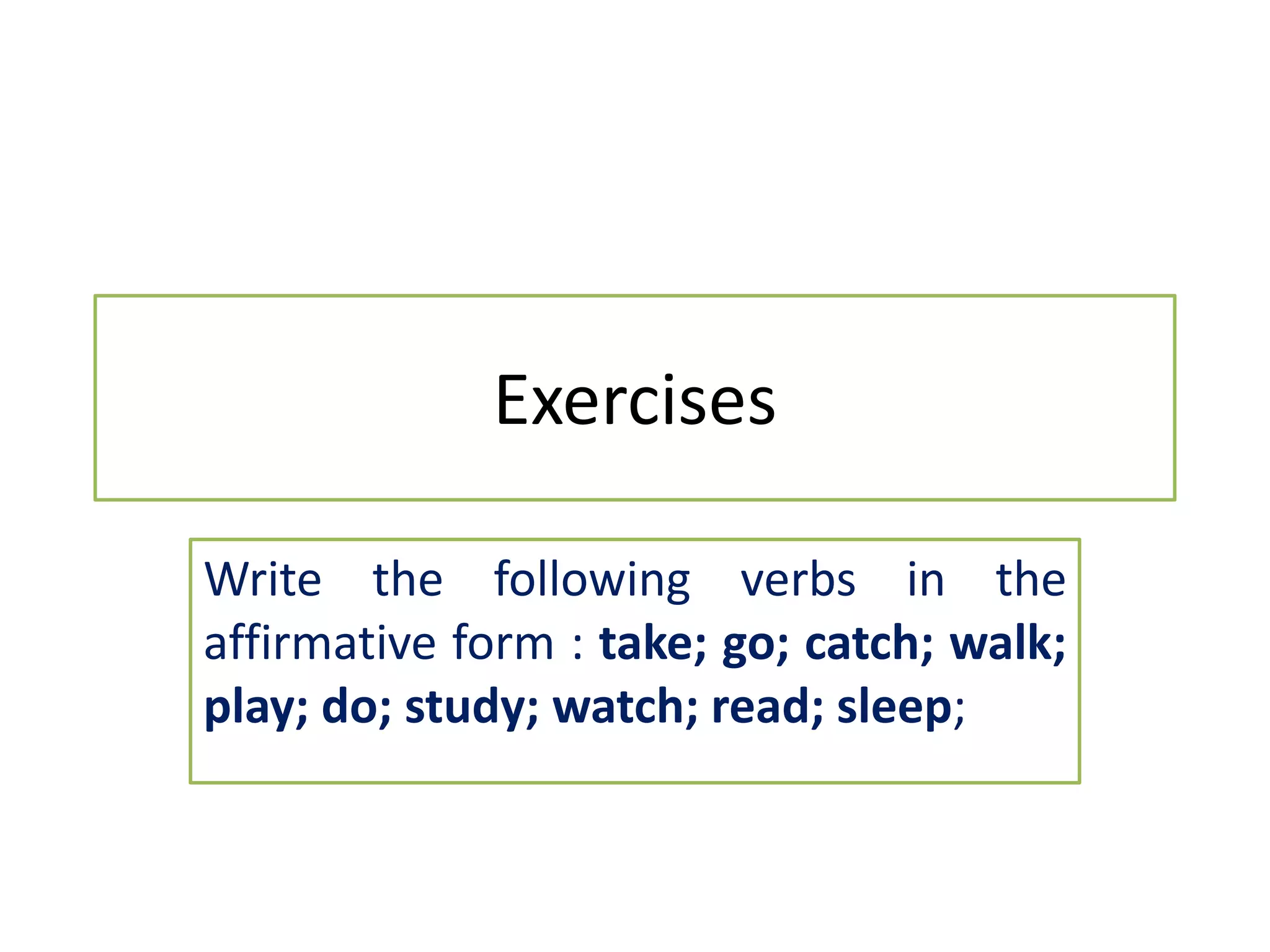 Exercises

Write the following verbs in the affirmative form : take; go; catch; walk; play; do; study; watch; read; sleep;